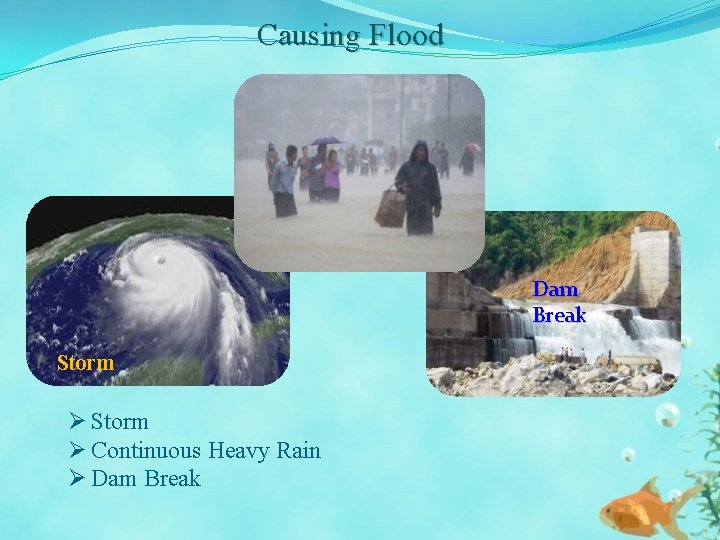 Causing Flood

Storm

Dam Break

➢ Storm
➢ Continuous Heavy Rain
➢ Dam Break